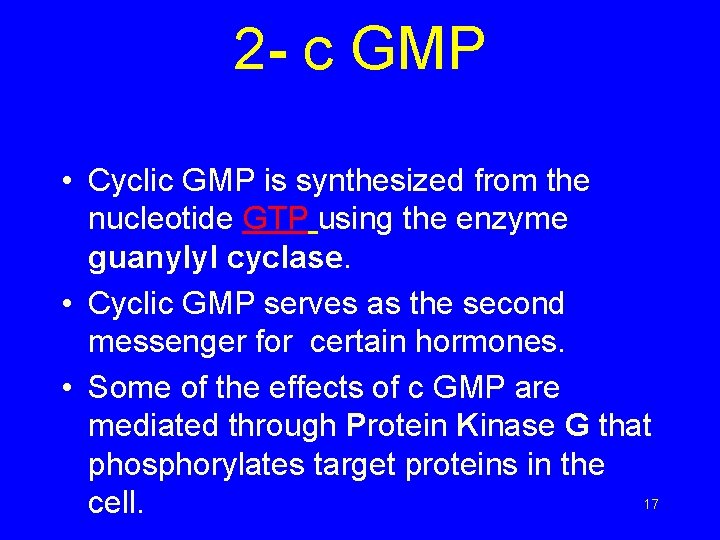 2- c GMP

• Cyclic GMP is synthesized from the nucleotide GTP using the enzyme guanylyl cyclase.

• Cyclic GMP serves as the second messenger for certain hormones.

• Some of the effects of c GMP are mediated through Protein Kinase G that phosphorylates target proteins in the cell.

17